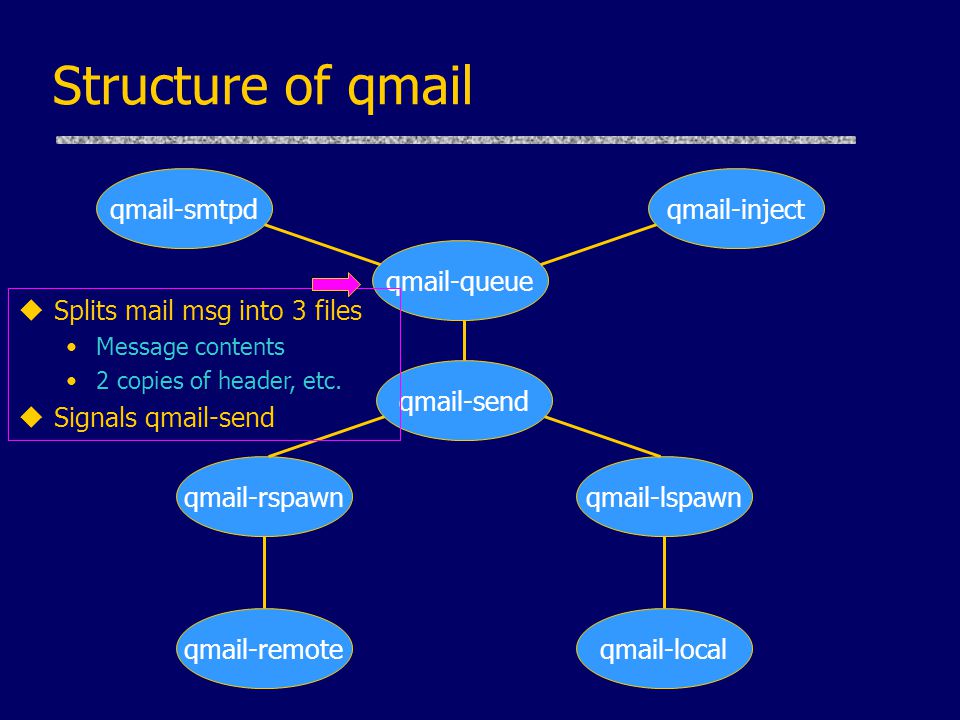 Structure of qmail

qmail-smtpd

qmail-inject

qmail-queue

◆ Splits mail msg into 3 files
• Message contents
• 2 copies of header, etc.
◆ Signals qmail-send

qmail-send

qmail-rspawn

qmail-lspawn

qmail-remote

qmail-local